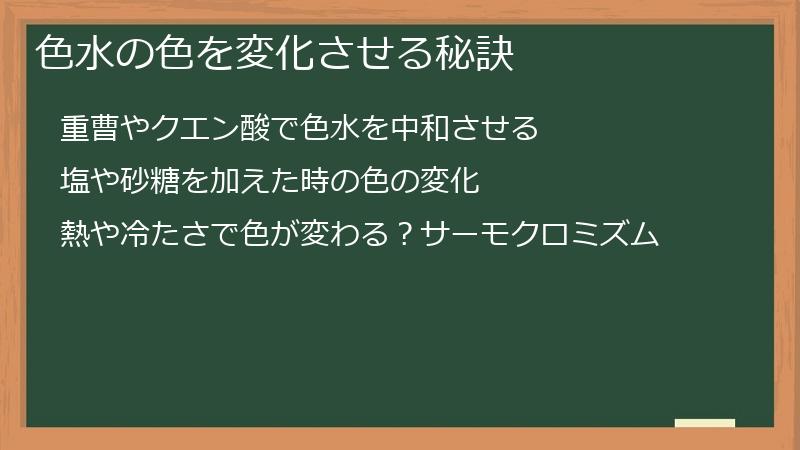 色水の色を変化させる秘訣

重曹やクエン酸で色水を中和させる

塩や砂糖を加えた時の色の変化

熱や冷たさで色が変わる？サーモクロミズム